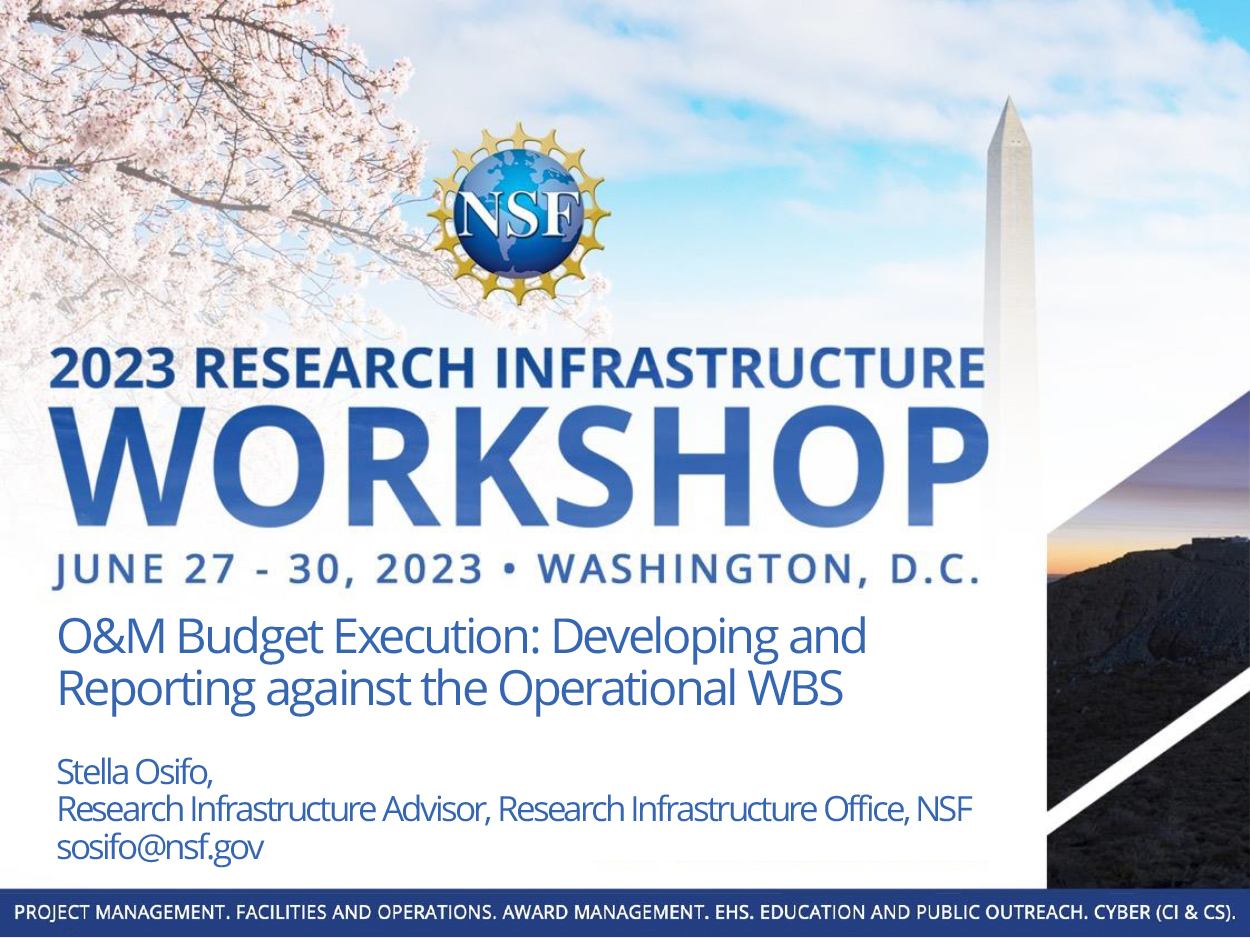 NSF

2023 RESEARCH INFRASTRUCTURE
WORKSHOP
JUNE 27 - 30, 2023 • WASHINGTON, D.C.

O&M Budget Execution: Developing and Reporting against the Operational WBS

Stella Osifo,
Research Infrastructure Advisor, Research Infrastructure Office, NSF
sosifo@nsf.gov

PROJECT MANAGEMENT. FACILITIES AND OPERATIONS. AWARD MANAGEMENT. EHS. EDUCATION AND PUBLIC OUTREACH. CYBER (CI & CS).